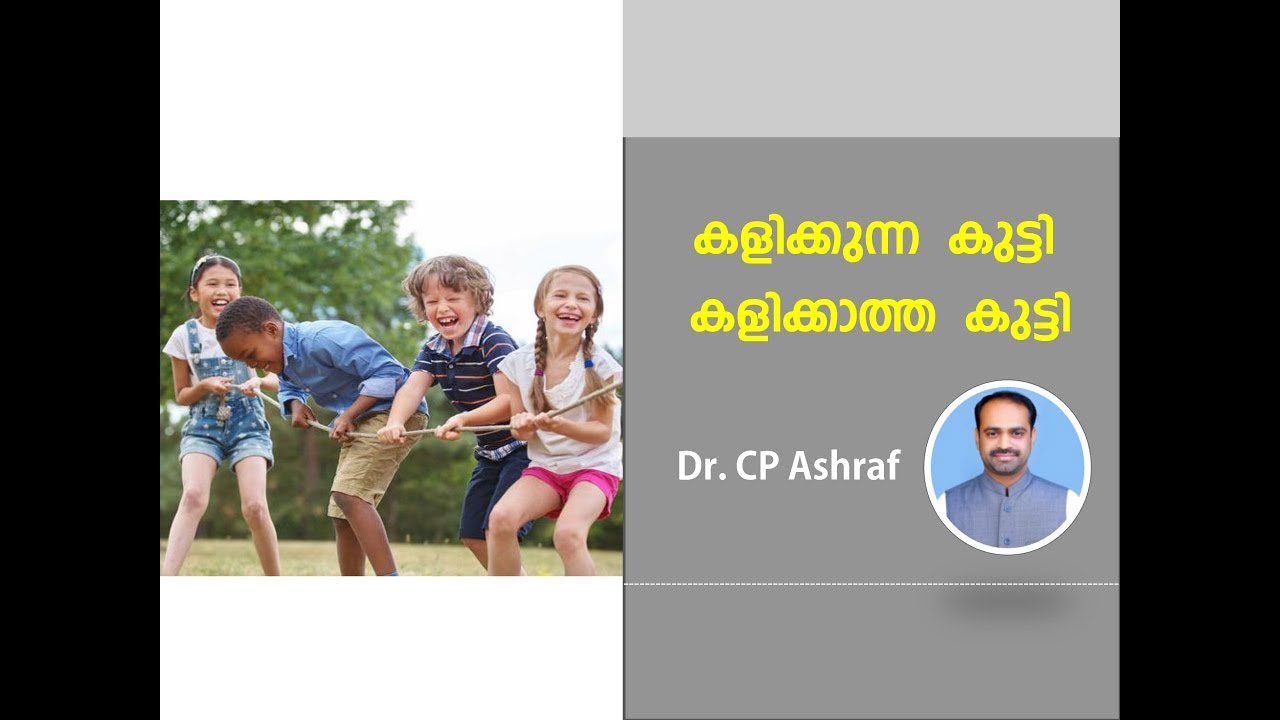 കളിക്കുന്ന കുട്ടി
കളിക്കാത്ത കുട്ടി

Dr. CP Ashraf